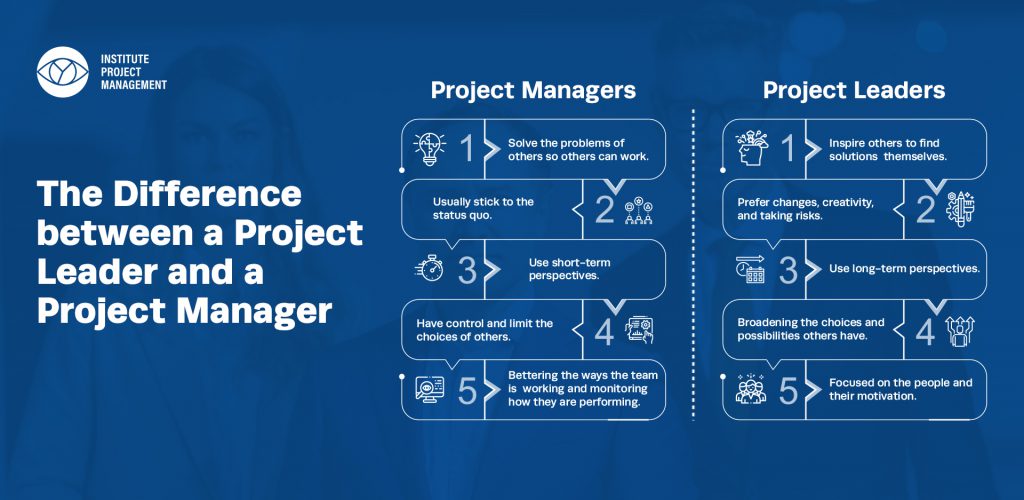 INSTITUTE PROJECT MANAGEMENT

The Difference between a Project Leader and a Project Manager

Project Managers

1 Solve the problems of others so others can work.

Usually stick to the status quo. 2

3 Use short-term perspectives.

Have control and limit the choices of others. 4

5 Bettering the ways the team is working and monitoring how they are performing.

Project Leaders

1 Inspire others to find solutions themselves.

Prefer changes, creativity, and taking risks. 2

3 Use long-term perspectives.

Broadening the choices and possibilities others have. 4

5 Focused on the people and their motivation.